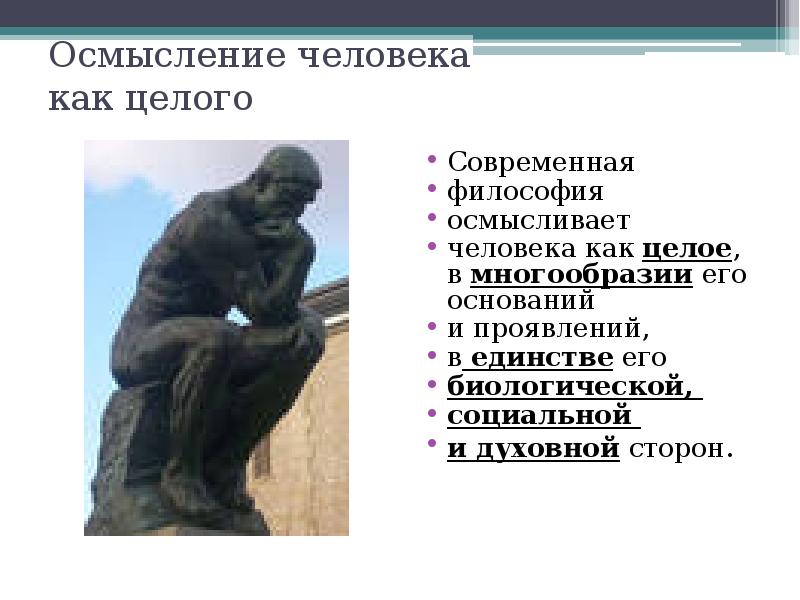 Осмысление человека как целого

• Современная
• философия
• осмысливает
• человека как целое, в многообразии его оснований
• и проявлений,
• в единстве его
• биологической,
• социальной
• и духовной сторон.